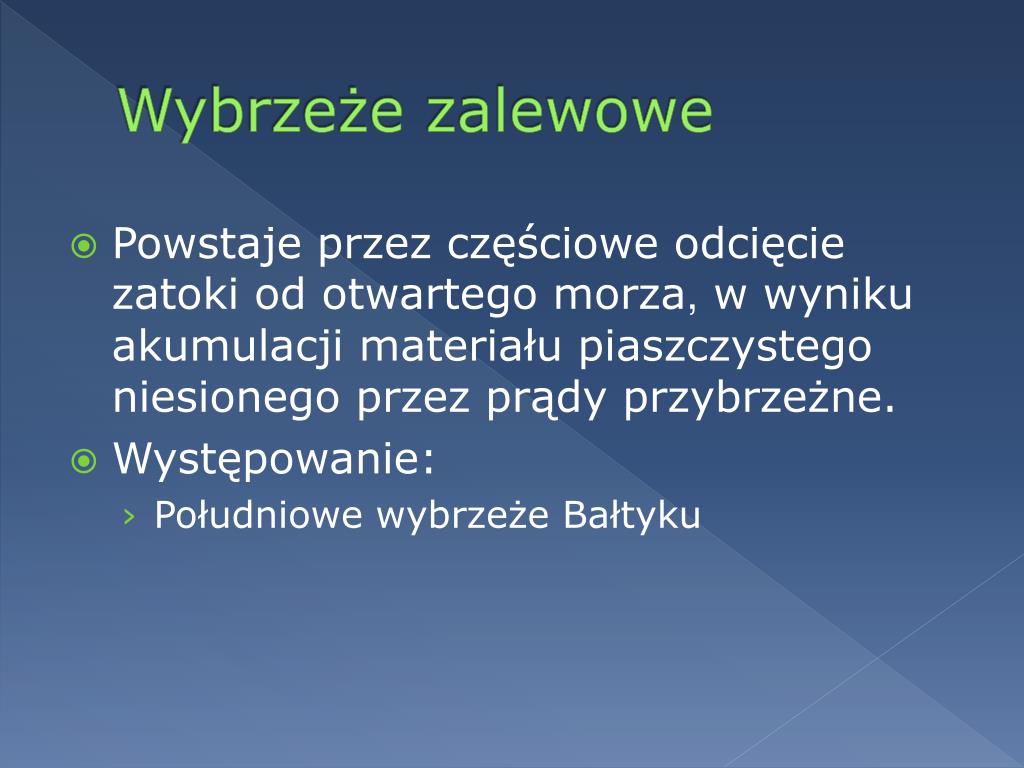 Wybrzeże zalewowe

Powstaje przez częściowe odcięcie zatoki od otwartego morza, w wyniku akumulacji materiału piaszczystego niesionego przez prądy przybrzeżne.

Występowanie:

› Południowe wybrzeże Bałtyku